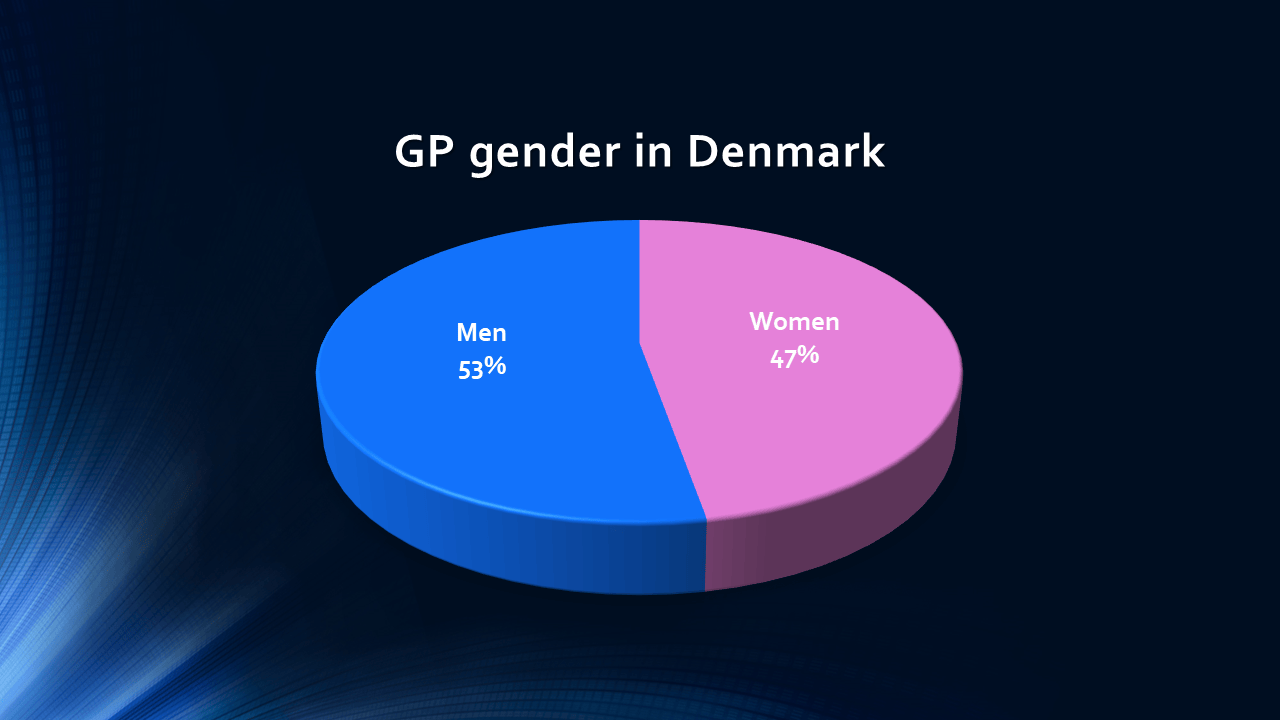 GP gender in Denmark

Men
53%

Women
47%